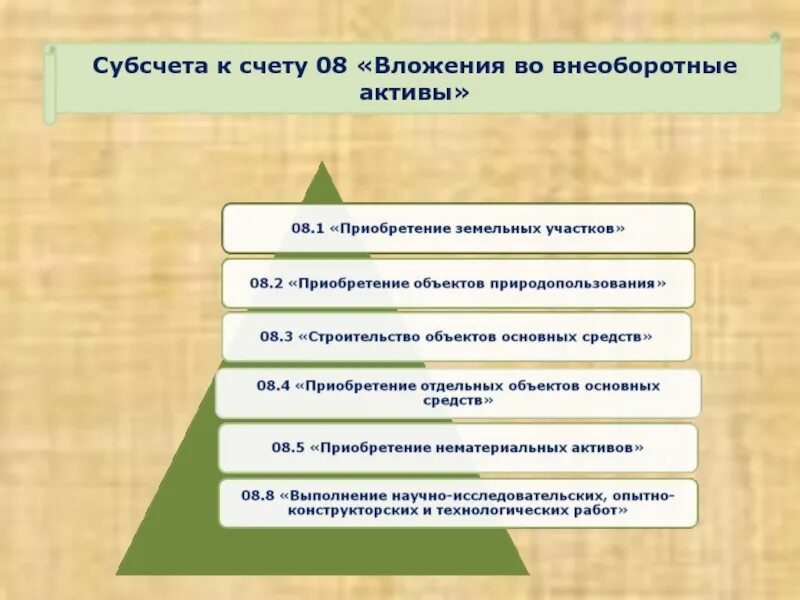 Субсчета к счету 08 «Вложения во внеоборотные активы»

08.1 «Приобретение земельных участков»

08.2 «Приобретение объектов природопользования»

08.3 «Строительство объектов основных средств»

08.4 «Приобретение отдельных объектов основных средств»

08.5 «Приобретение нематериальных активов»

08.8 «Выполнение научно-исследовательских, опытно-конструкторских и технологических работ»